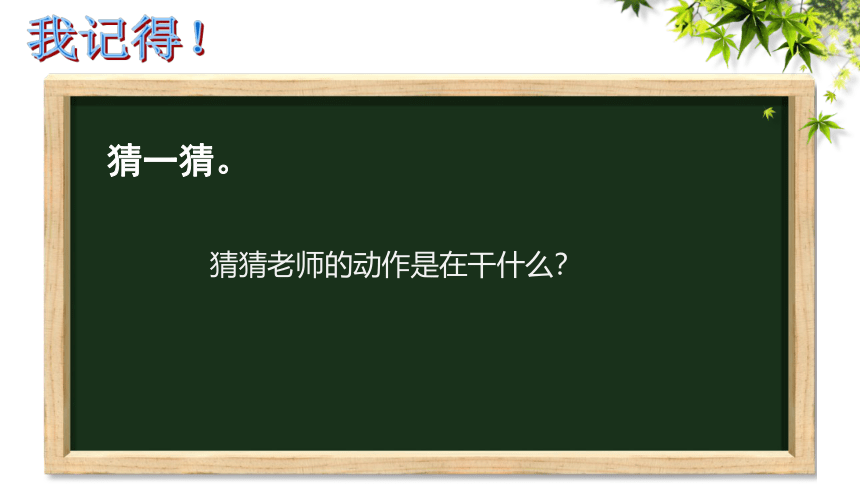 我记得！

猜一猜。

猜猜老师的动作是在干什么？